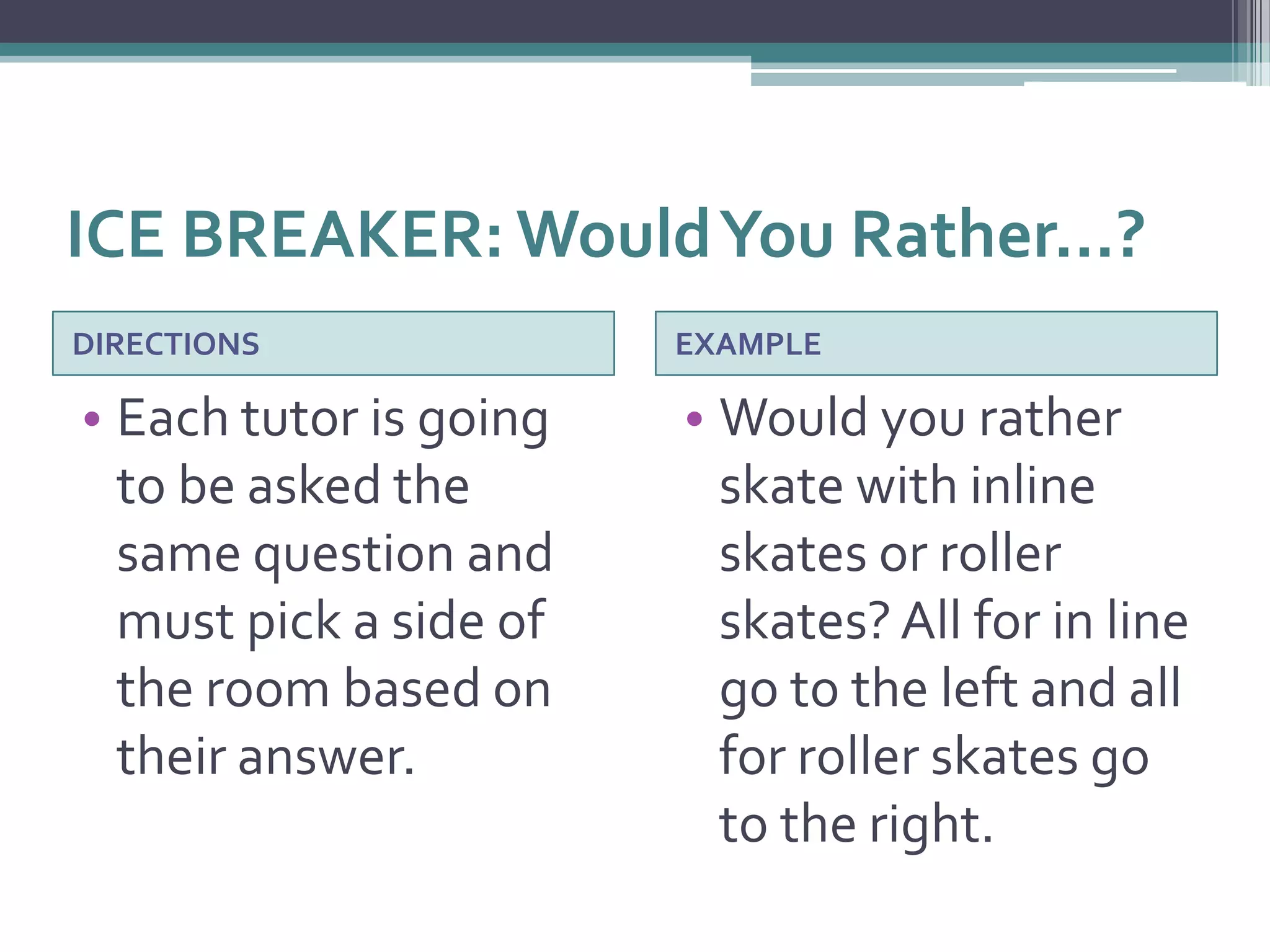 ICE BREAKER: Would You Rather…?

DIRECTIONS

• Each tutor is going to be asked the same question and must pick a side of the room based on their answer.

EXAMPLE

• Would you rather skate with inline skates or roller skates? All for in line go to the left and all for roller skates go to the right.